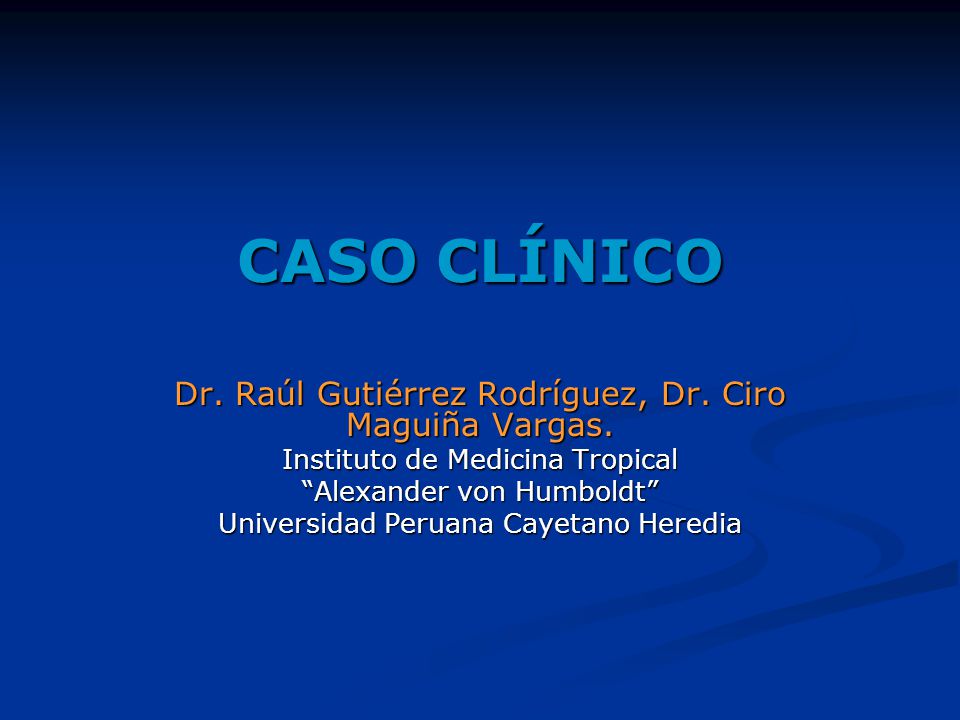 CASO CLÍNICO

Dr. Raúl Gutiérrez Rodríguez, Dr. Ciro Maguiña Vargas.
Instituto de Medicina Tropical
“Alexander von Humboldt”
Universidad Peruana Cayetano Heredia